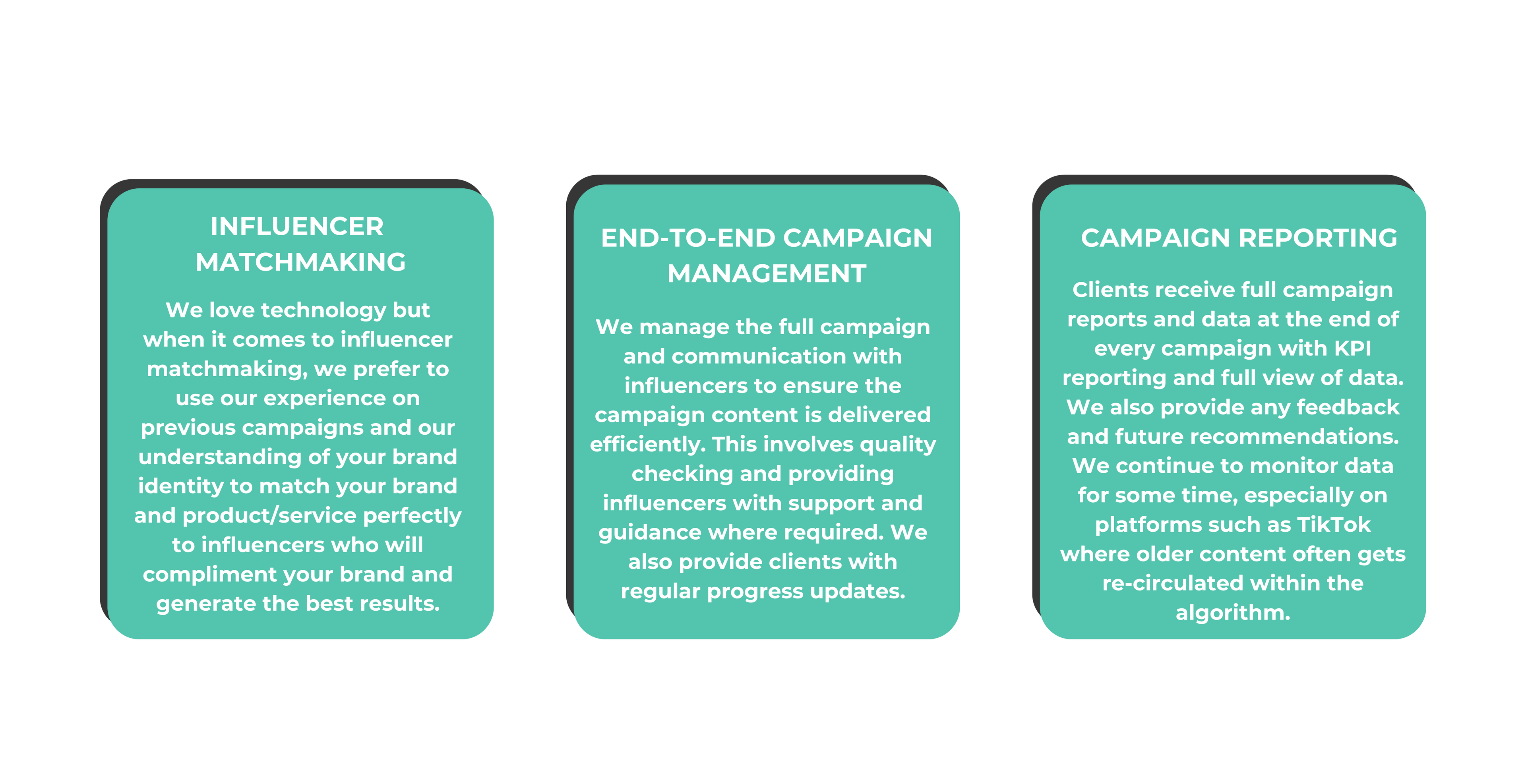 INFLUENCER MATCHMAKING

We love technology but when it comes to influencer matchmaking, we prefer to use our experience on previous campaigns and our understanding of your brand identity to match your brand and product/service perfectly to influencers who will compliment your brand and generate the best results.

END-TO-END CAMPAIGN MANAGEMENT

We manage the full campaign and communication with influencers to ensure the campaign content is delivered efficiently. This involves quality checking and providing influencers with support and guidance where required. We also provide clients with regular progress updates.

CAMPAIGN REPORTING

Clients receive full campaign reports and data at the end of every campaign with KPI reporting and full view of data. We also provide any feedback and future recommendations. We continue to monitor data for some time, especially on platforms such as TikTok where older content often gets re-circulated within the algorithm.